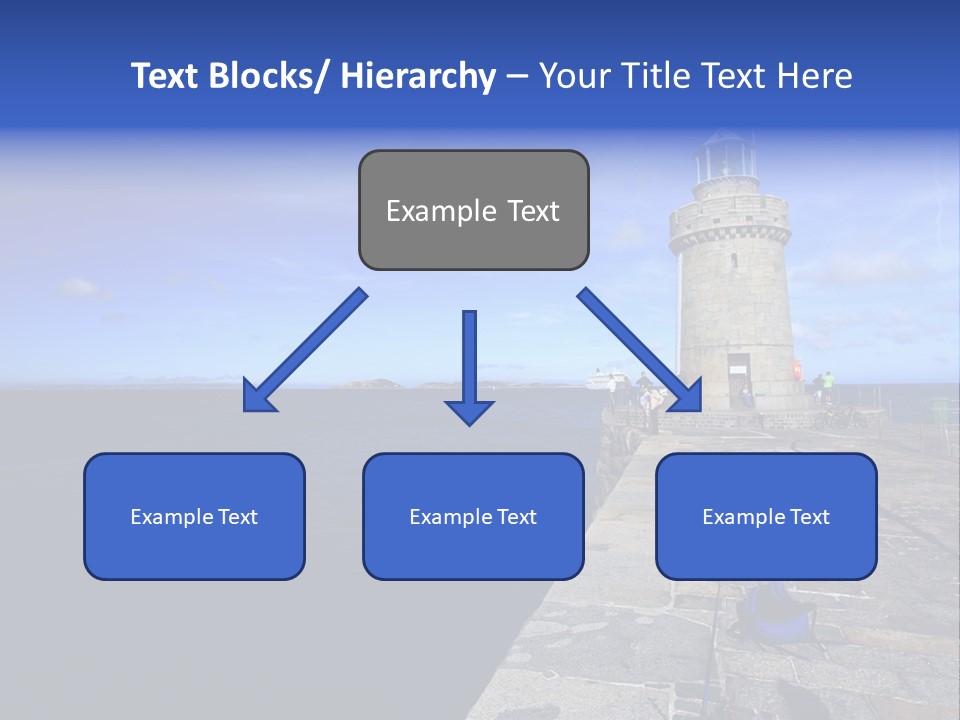 Text Blocks/ Hierarchy – Your Title Text Here

Example Text

Example Text

Example Text

Example Text